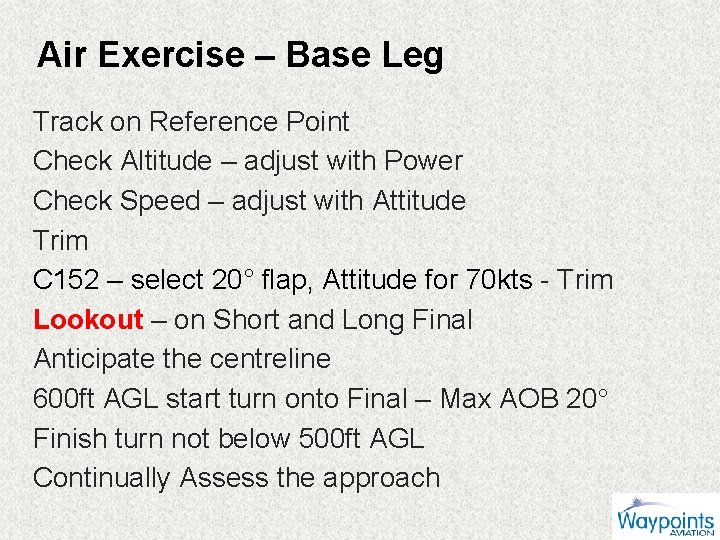 Air Exercise – Base Leg

Track on Reference Point
Check Altitude – adjust with Power
Check Speed – adjust with Attitude
Trim
C152 – select 20° flap, Attitude for 70kts - Trim
Lookout – on Short and Long Final
Anticipate the centreline
600ft AGL start turn onto Final – Max AOB 20°
Finish turn not below 500ft AGL
Continually Assess the approach

Waypoints AVIATION